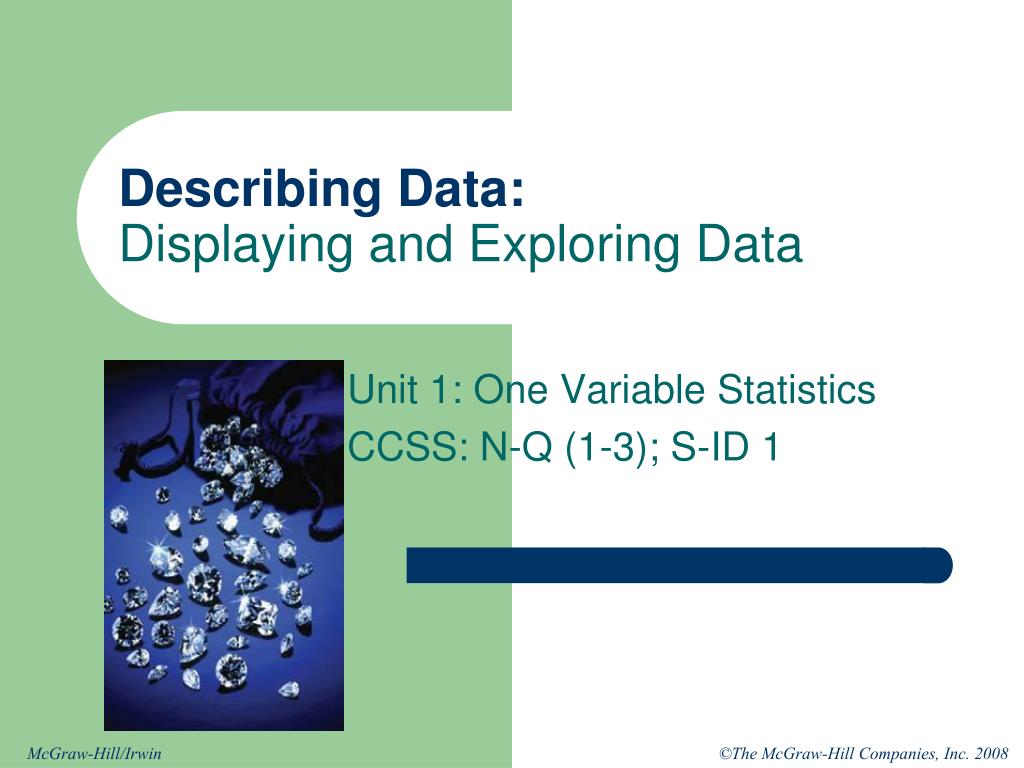 Describing Data:
Displaying and Exploring Data

Unit 1: One Variable Statistics
CCSS: N-Q (1-3); S-ID 1

McGraw-Hill/Irwin

©The McGraw-Hill Companies, Inc. 2008